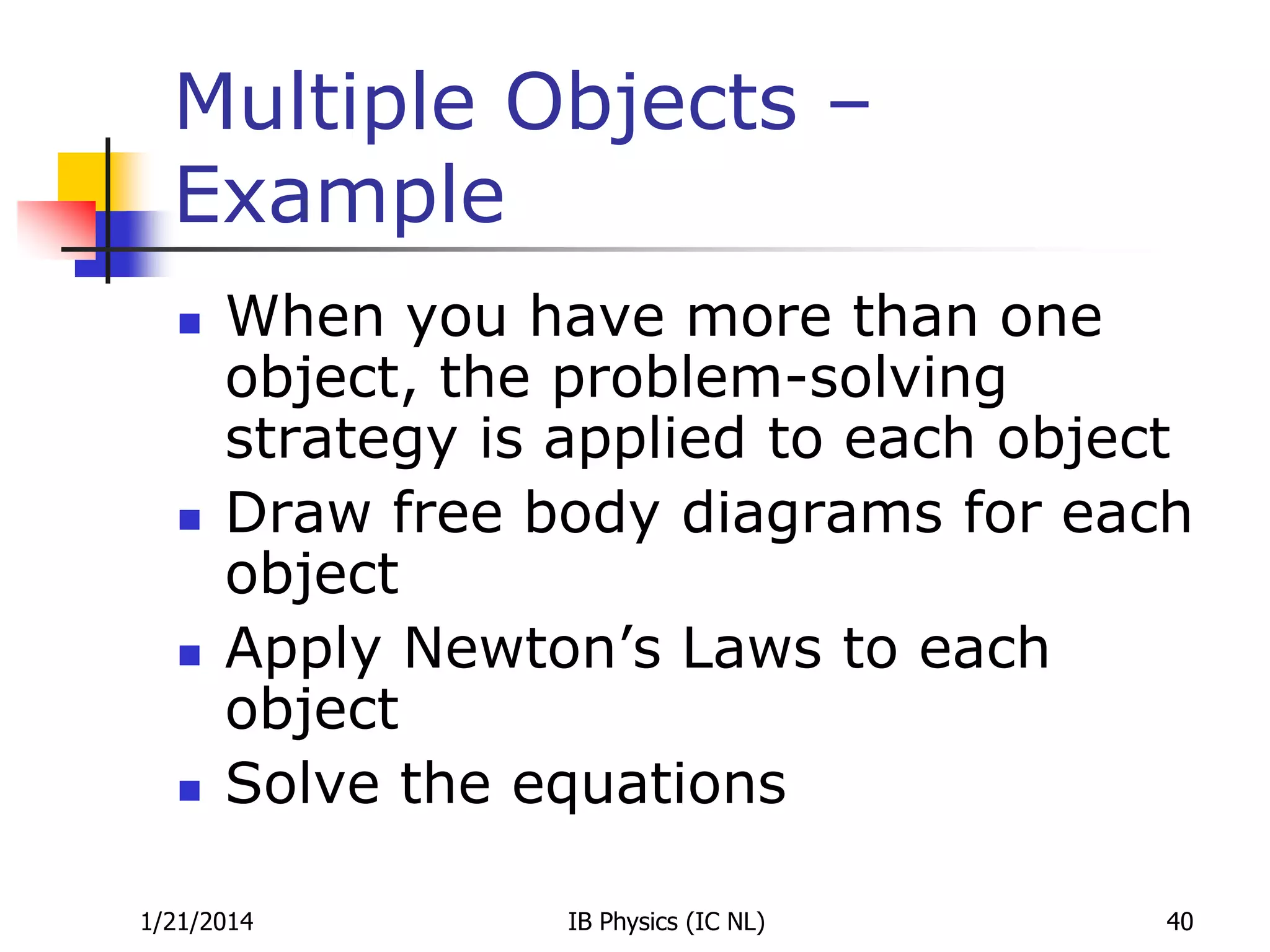 Multiple Objects – Example

- When you have more than one object, the problem-solving strategy is applied to each object
- Draw free body diagrams for each object
- Apply Newton’s Laws to each object
- Solve the equations

1/21/2014

IB Physics (IC NL)

40